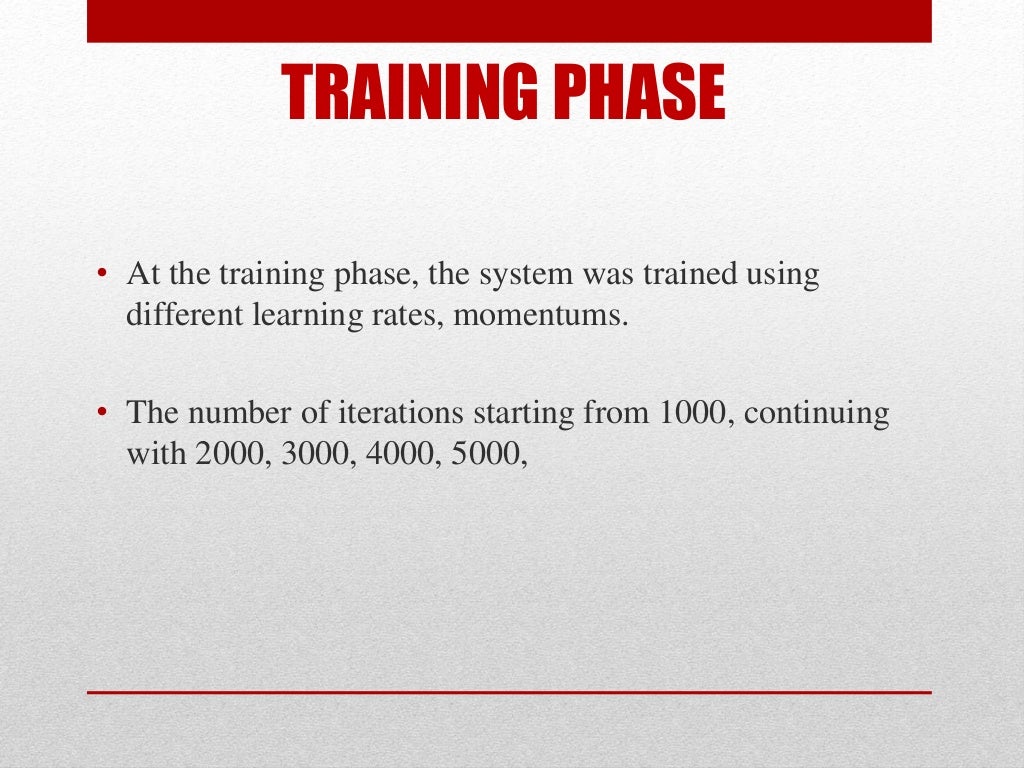 TRAINING PHASE

• At the training phase, the system was trained using different learning rates, momentums.

• The number of iterations starting from 1000, continuing with 2000, 3000, 4000, 5000,